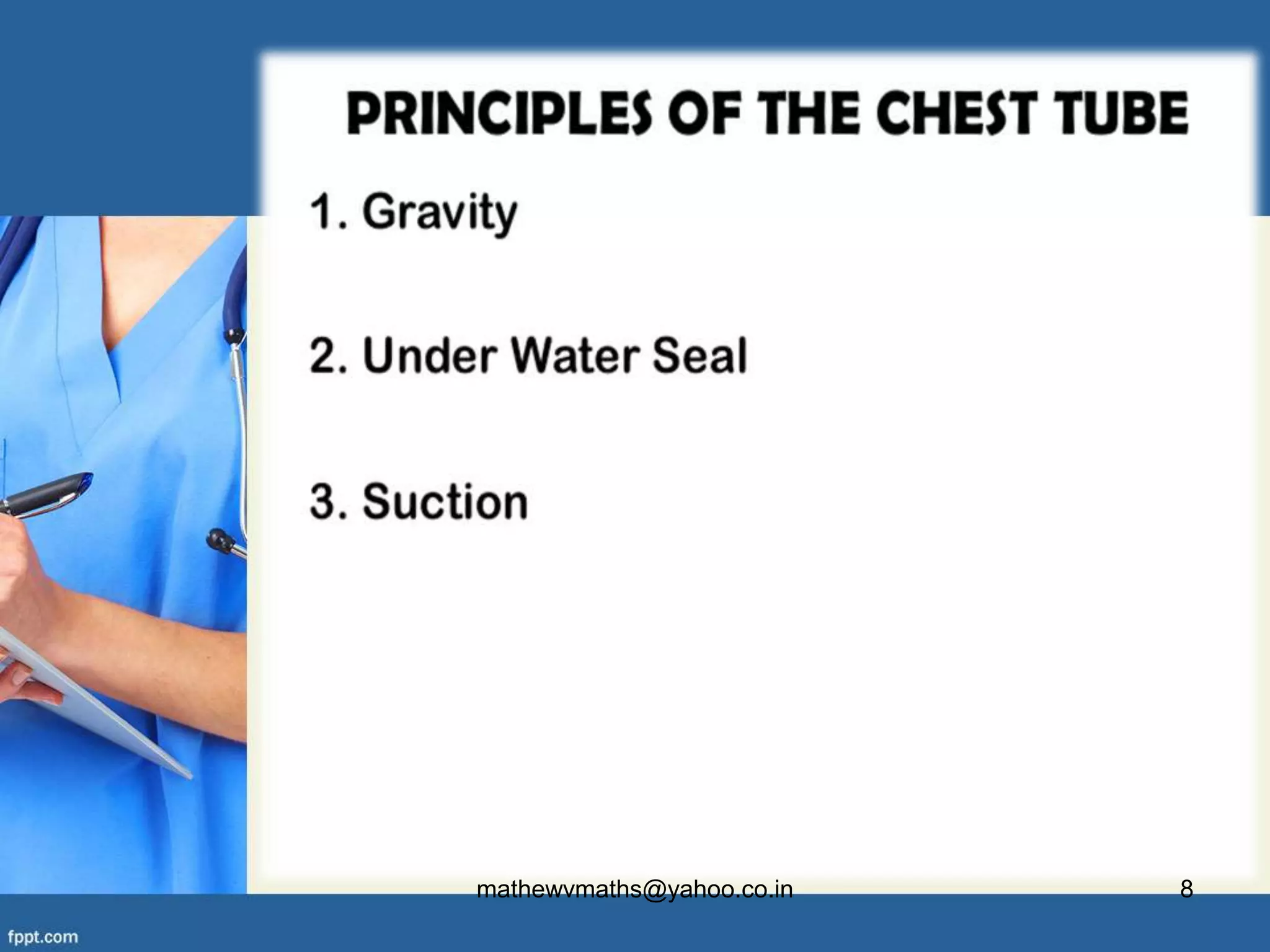 PRINCIPLES OF THE CHEST TUBE

1. Gravity

2. Under Water Seal

3. Suction

mathewvmaths@yahoo.co.in

8

fppt.com